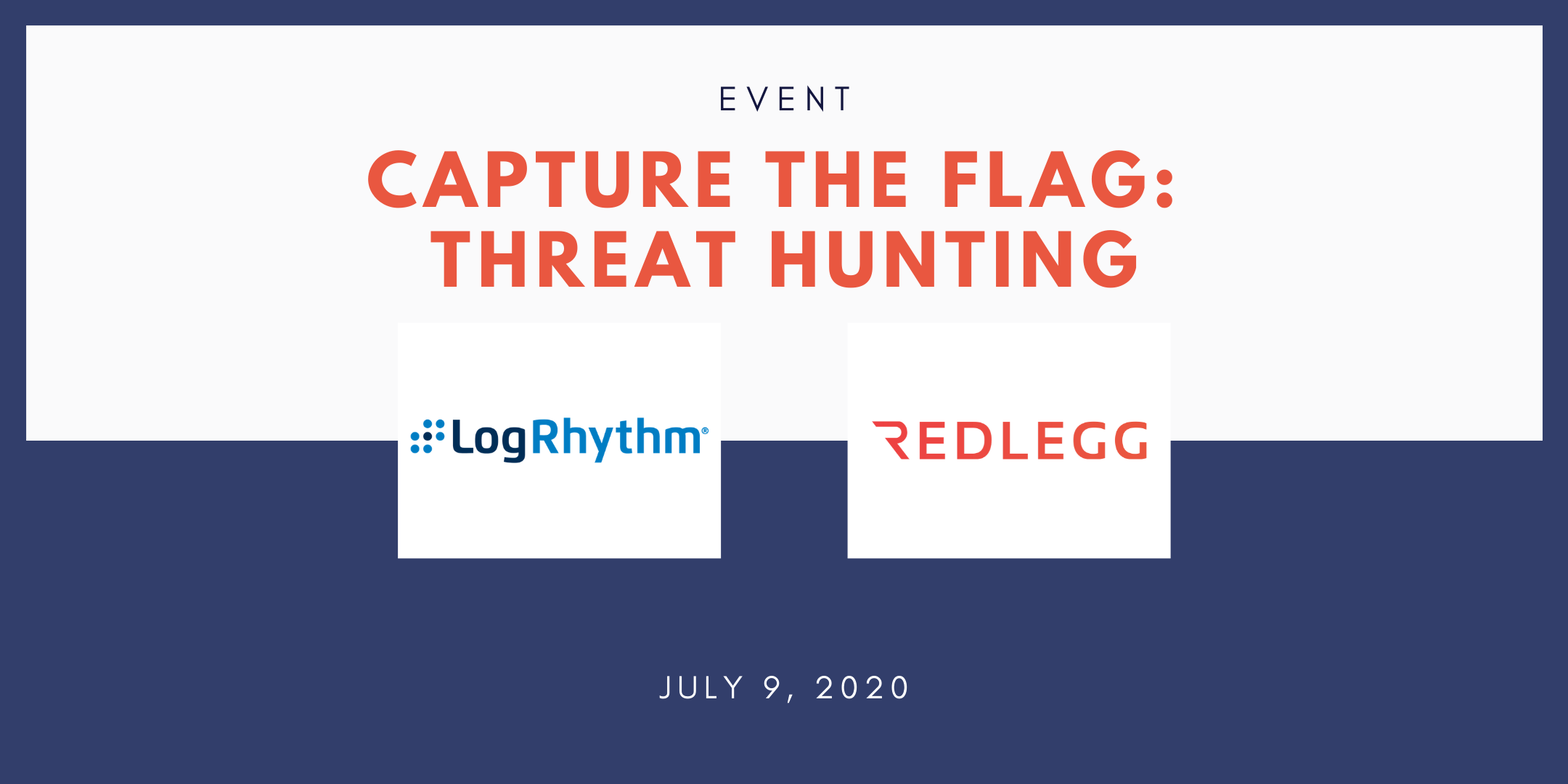 EVENT

CAPTURE THE FLAG: THREAT HUNTING

LogRhythm®

REDLEGG

JULY 9, 2020